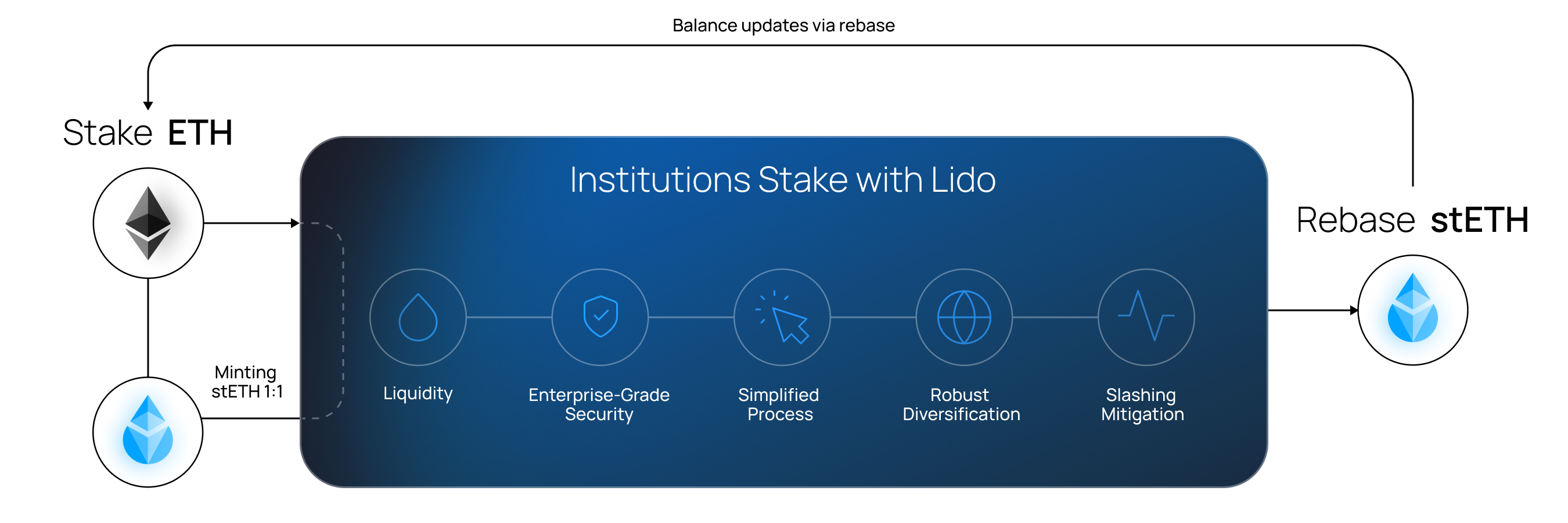 Balance updates via rebase

Stake ETH

Minting stETH 1:1

Institutions Stake with Lido

Liquidity

Enterprise-Grade Security

Simplified Process

Robust Diversification

Slashing Mitigation

Rebase stETH